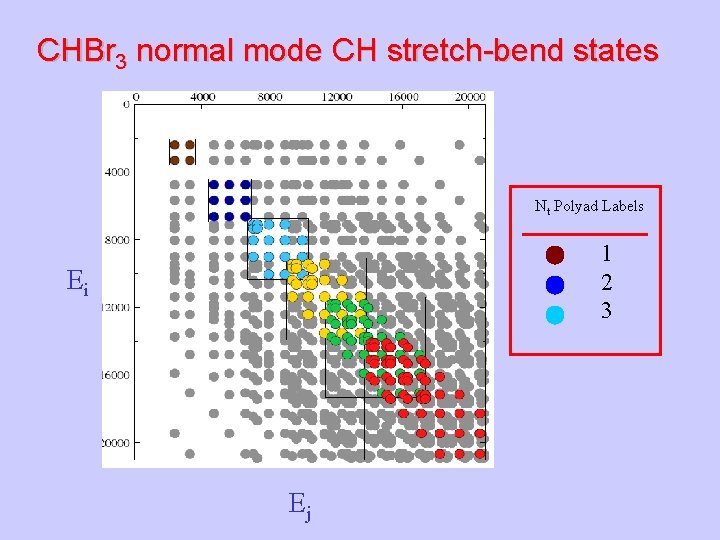 $CHBr_3$ normal mode CH stretch-bend states

0 4000 8000 12000 16000 20000

0
4000
8000
12000
16000
20000

$E_i$

$E_j$

$N_t$ Polyad Labels

1
2
3